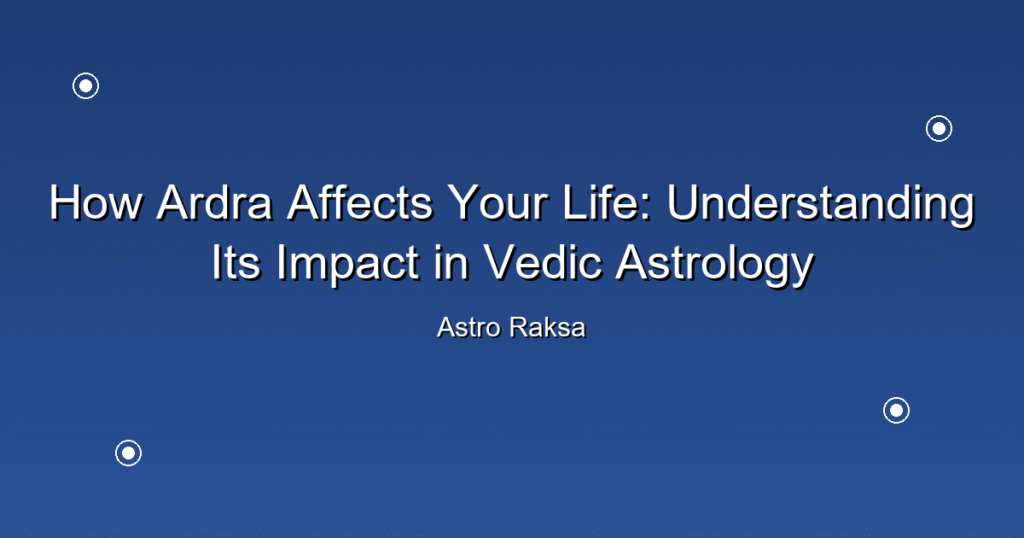 How Ardra Affects Your Life: Understanding Its Impact in Vedic Astrology

Astro Raksa